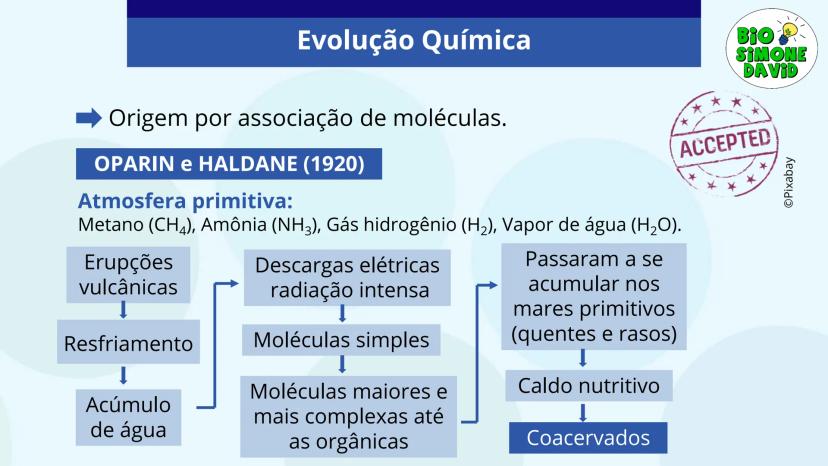 Evolução Química

BIO SIMONE DAVID

Origem por associação de moléculas.

ACCEPTED

©Pixabay

OPARIN e HALDANE (1920)

Atmosfera primitiva:
Metano ($CH_4$), Amônia ($NH_3$), Gás hidrogênio ($H_2$), Vapor de água ($H_2O$).

Erupções vulcânicas

Resfriamento

Acúmulo de água

Descargas elétricas radiação intensa

Moléculas simples

Moléculas maiores e mais complexas até as orgânicas

Passaram a se acumular nos mares primitivos (quentes e rasos)

Caldo nutritivo

Coacervados